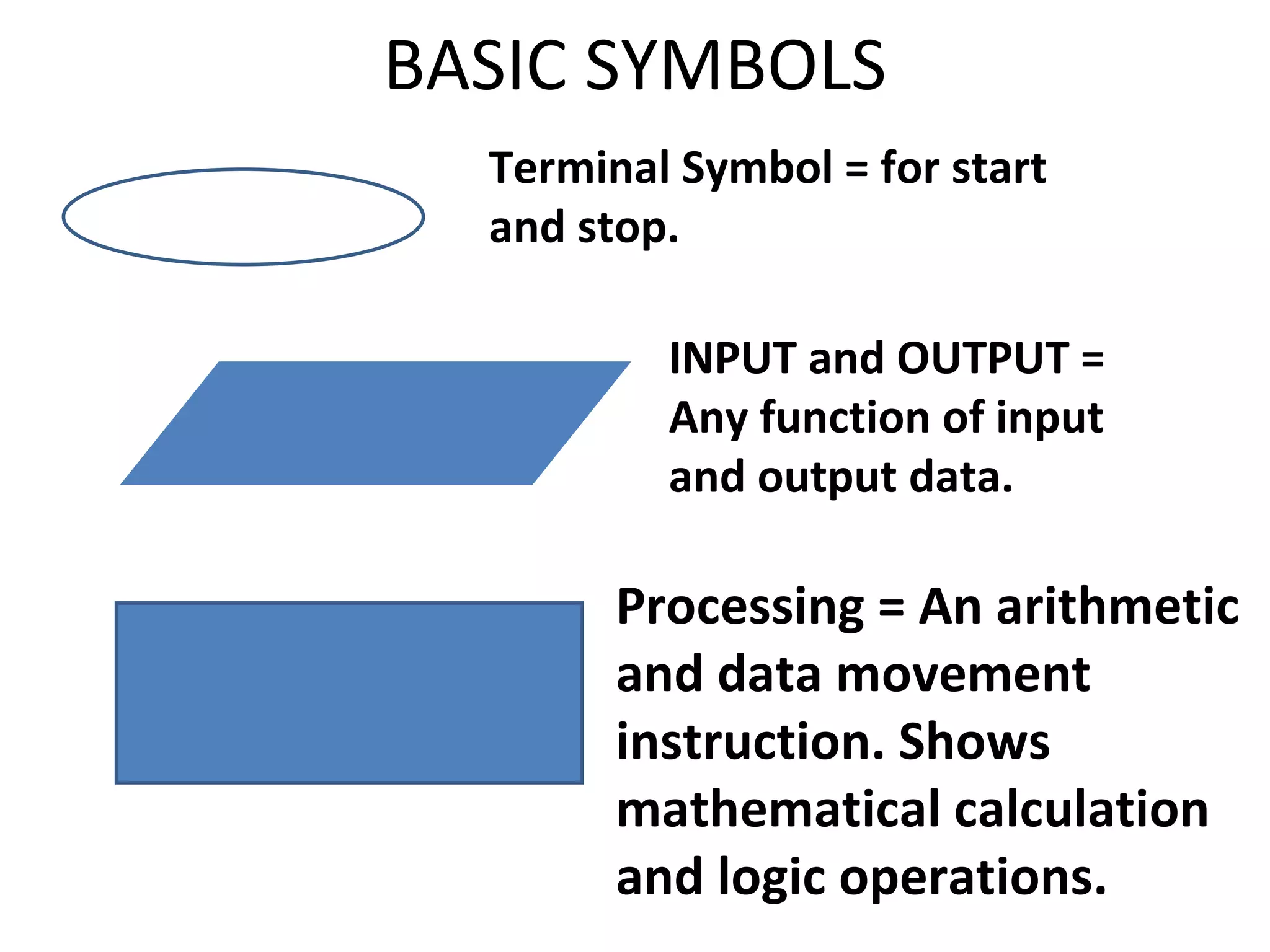 BASIC SYMBOLS

Terminal Symbol = for start and stop.

INPUT and OUTPUT = Any function of input and output data.

Processing = An arithmetic and data movement instruction. Shows mathematical calculation and logic operations.